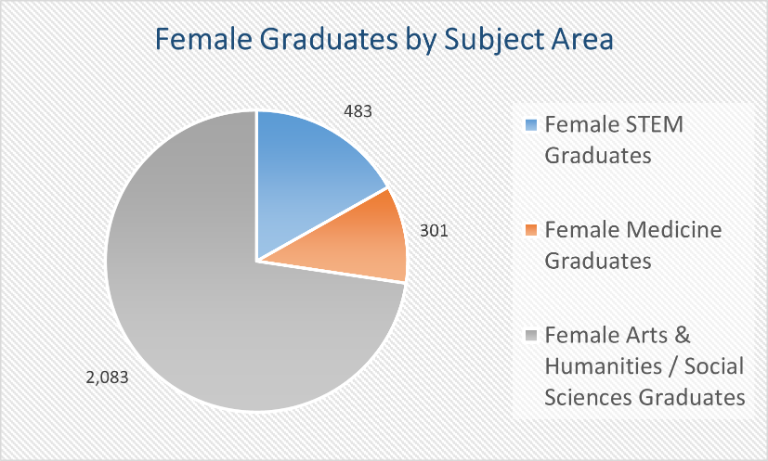 Female Graduates by Subject Area

483

301

2,083

Female STEM Graduates

Female Medicine Graduates

Female Arts & Humanities / Social Sciences Graduates